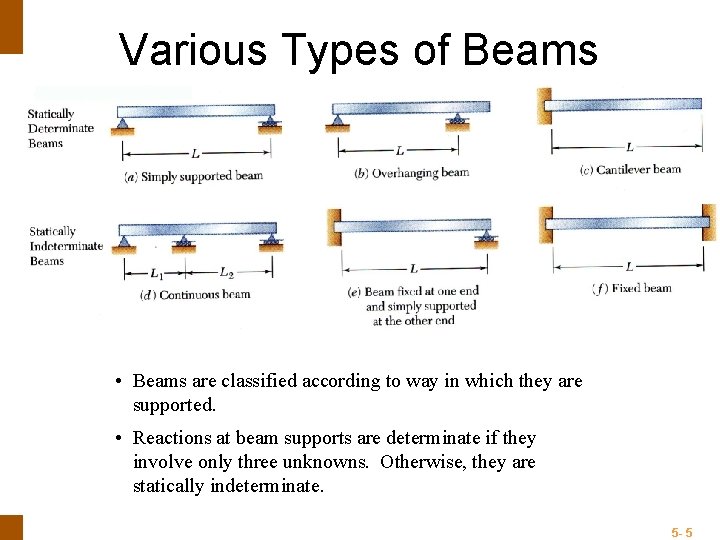 Various Types of Beams

Statically Determinate Beams

$L$

(a) Simply supported beam

$L$

(b) Overhanging beam

$L$

(c) Cantilever beam

Statically Indeterminate Beams

$L_1$ $L_2$

(d) Continuous beam

$L$

(e) Beam fixed at one end and simply supported at the other end

$L$

(f) Fixed beam

• Beams are classified according to way in which they are supported.

• Reactions at beam supports are determinate if they involve only three unknowns. Otherwise, they are statically indeterminate.

5- 5